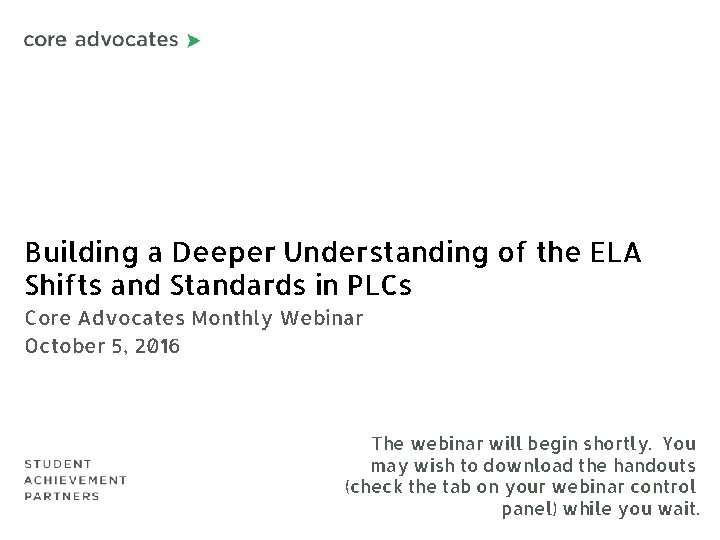 core advocates

Building a Deeper Understanding of the ELA Shifts and Standards in PLCs

Core Advocates Monthly Webinar

October 5, 2016

STUDENT ACHIEVEMENT PARTNERS

The webinar will begin shortly. You may wish to download the handouts (check the tab on your webinar control panel) while you wait.